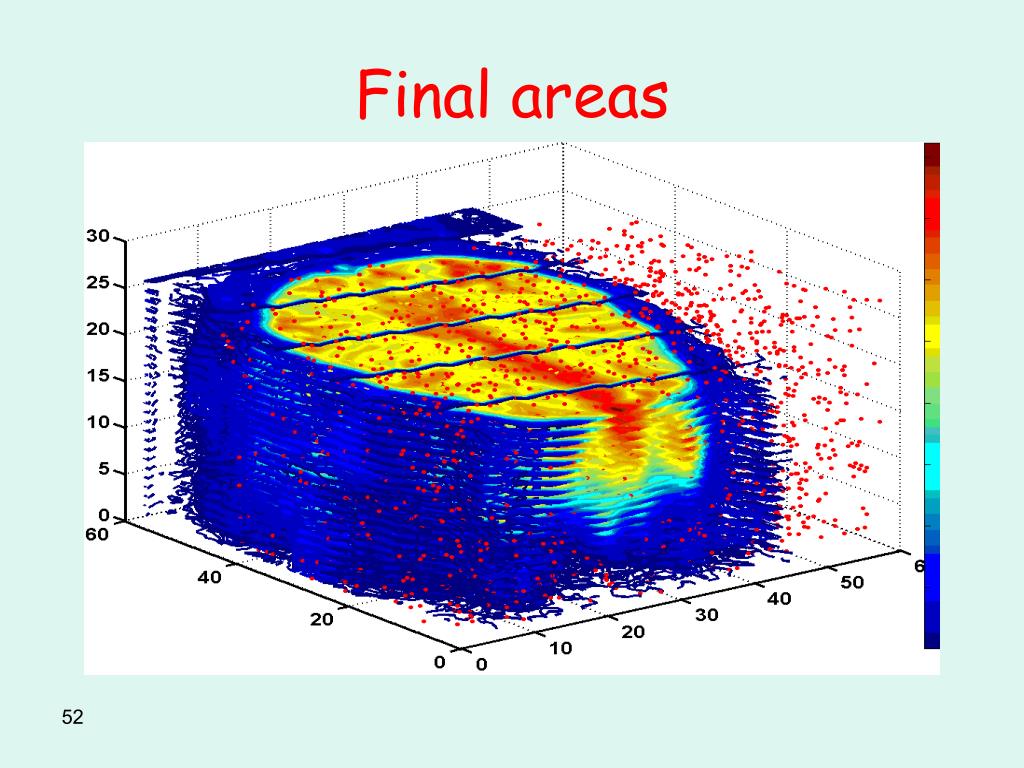 Final areas

30
25
20
15
10
5
0
60
40
20
0
0
10
20
30
40
50
6

52